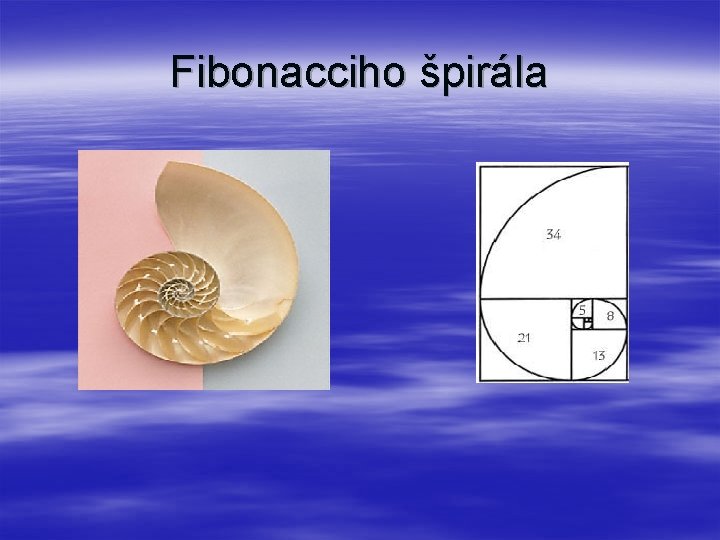 Fibonacciho špirála

34

5
8
21
13